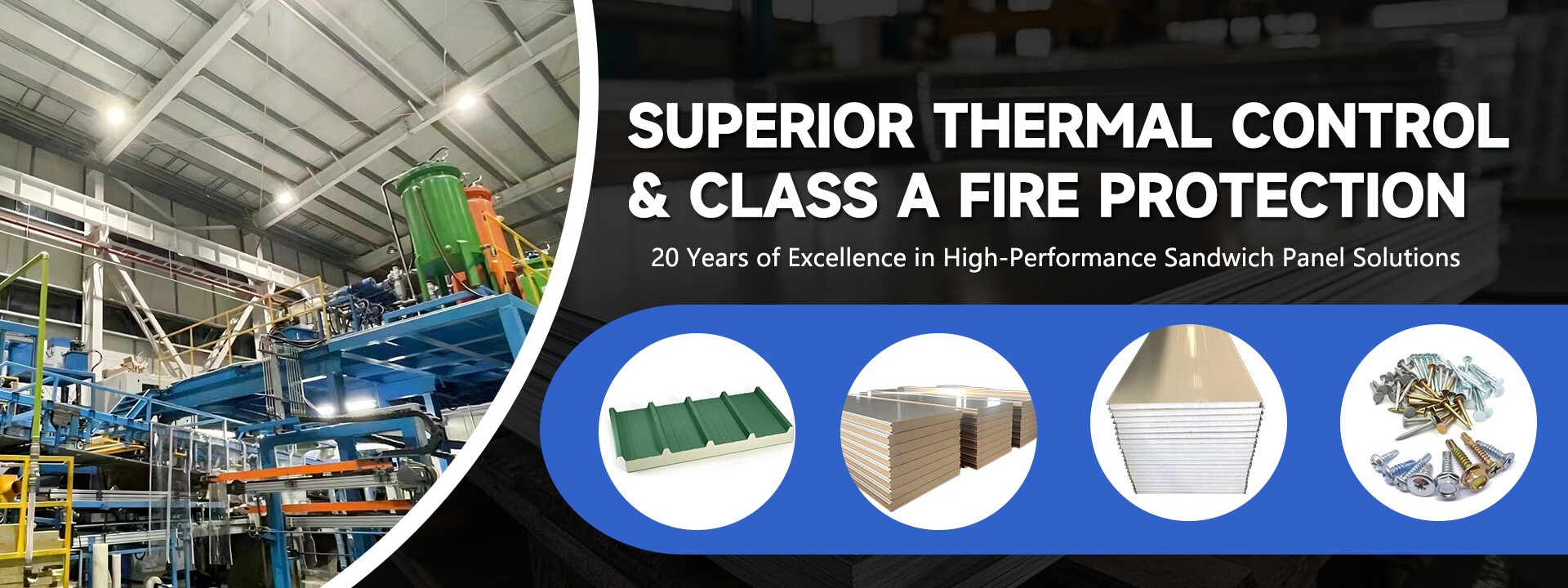 SUPERIOR THERMAL CONTROL & CLASS A FIRE PROTECTION

20 Years of Excellence in High-Performance Sandwich Panel Solutions